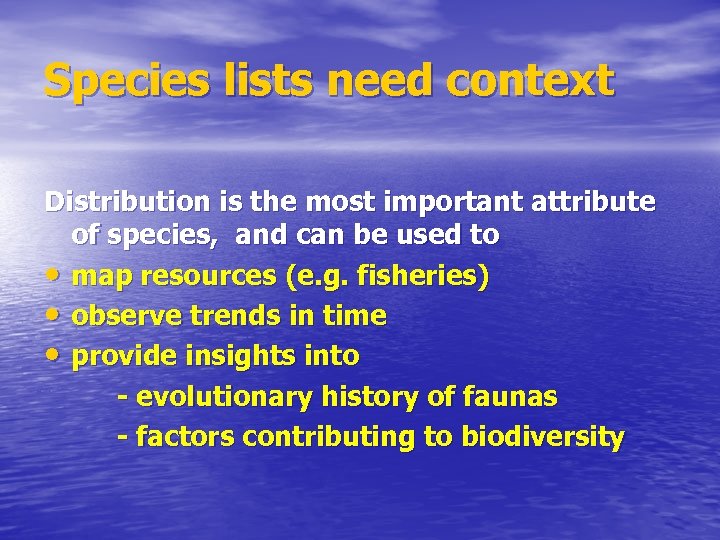 Species lists need context

Distribution is the most important attribute of species, and can be used to
• map resources (e.g. fisheries)
• observe trends in time
• provide insights into
- evolutionary history of faunas
- factors contributing to biodiversity